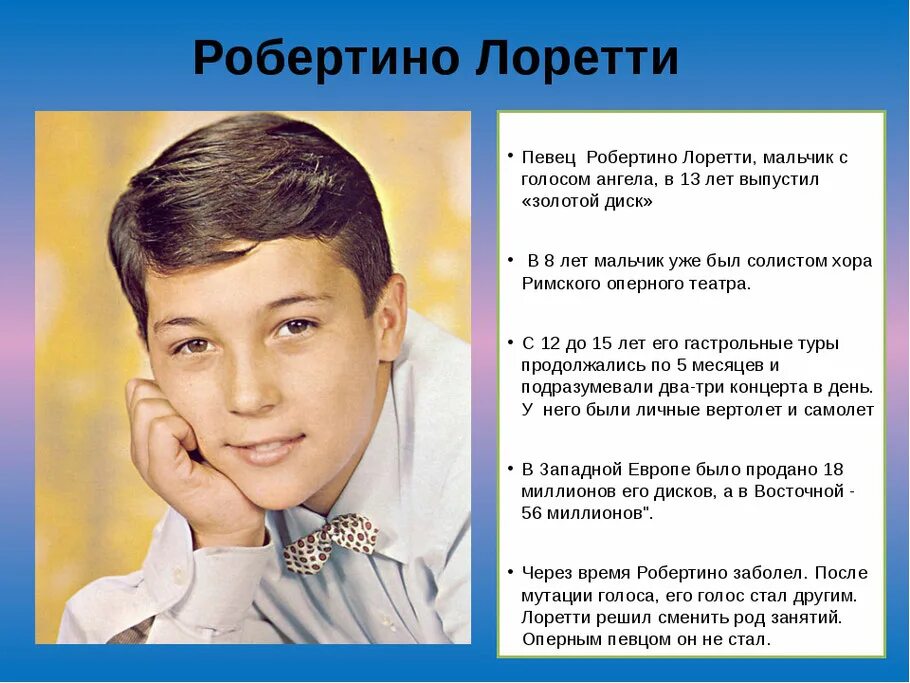 Робертино Лоретти

• Певец Робертино Лоретти, мальчик с голосом ангела, в 13 лет выпустил «золотой диск»

• В 8 лет мальчик уже был солистом хора Римского оперного театра.

• С 12 до 15 лет его гастрольные туры продолжались по 5 месяцев и подразумевали два-три концерта в день. У него были личные вертолет и самолет

• В Западной Европе было продано 18 миллионов его дисков, а в Восточной - 56 миллионов".

• Через время Робертино заболел. После мутации голоса, его голос стал другим. Лоретти решил сменить род занятий. Оперным певцом он не стал.